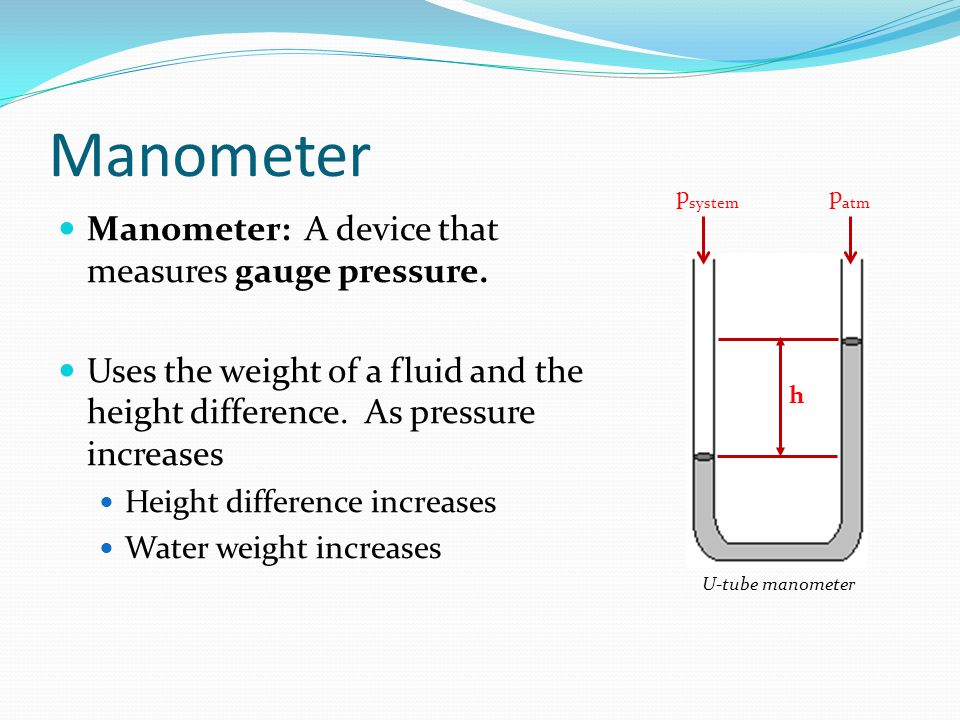 Manometer

Manometer: A device that measures gauge pressure.

Uses the weight of a fluid and the height difference. As pressure increases

Height difference increases

Water weight increases

$p_{system}$

$p_{atm}$

h

U-tube manometer